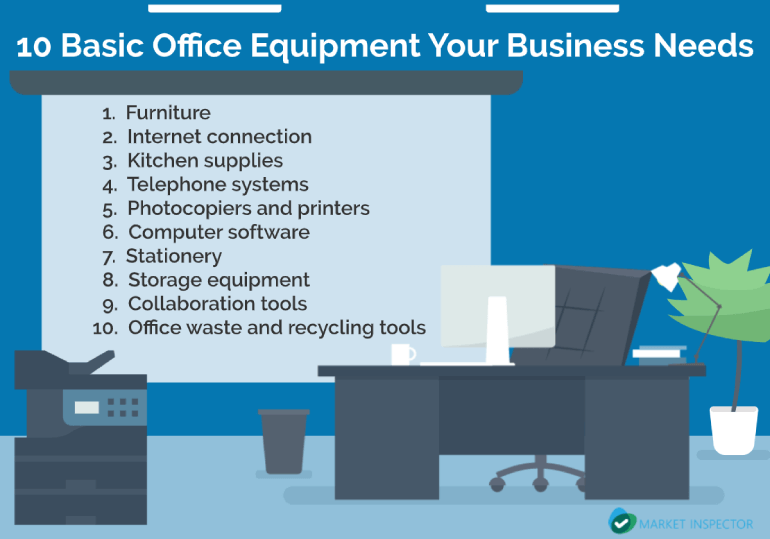 10 Basic Office Equipment Your Business Needs

1. Furniture
2. Internet connection
3. Kitchen supplies
4. Telephone systems
5. Photocopiers and printers
6. Computer software
7. Stationery
8. Storage equipment
9. Collaboration tools
10. Office waste and recycling tools

MARKET INSPECTOR